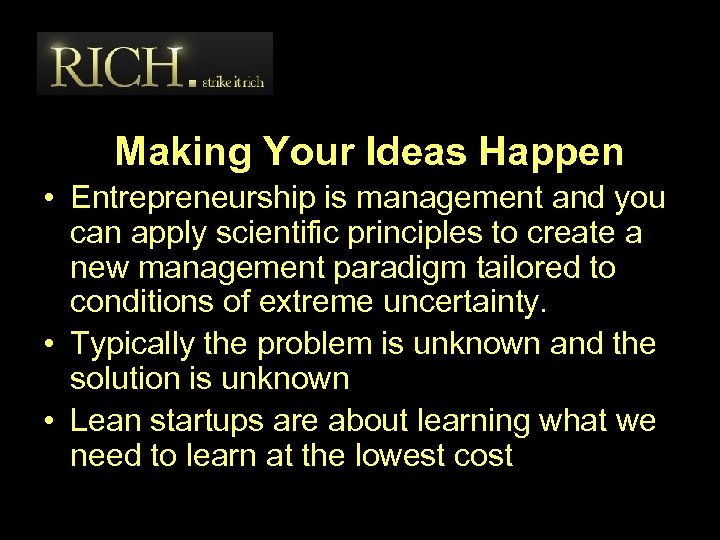 RICH. strike it rich

Making Your Ideas Happen

• Entrepreneurship is management and you can apply scientific principles to create a new management paradigm tailored to conditions of extreme uncertainty.
• Typically the problem is unknown and the solution is unknown
• Lean startups are about learning what we need to learn at the lowest cost